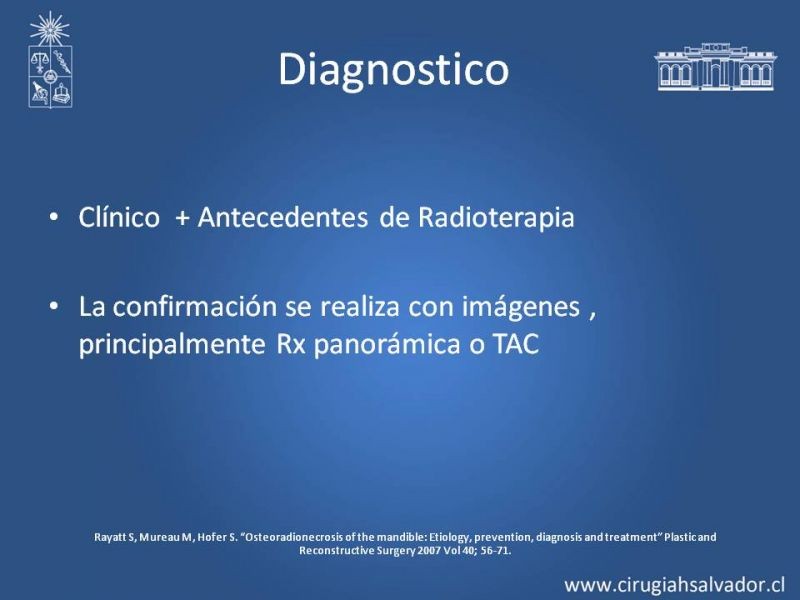 Diagnostico

• Clínico + Antecedentes de Radioterapia

• La confirmación se realiza con imágenes , principalmente Rx panorámica o TAC

Rayatt S, Mureau M, Hofer S. "Osteoradionecrosis of the mandible: Etiology, prevention, diagnosis and treatment" Plastic and Reconstructive Surgery 2007 Vol 40; 56-71.

www.cirugiahsalvador.cl